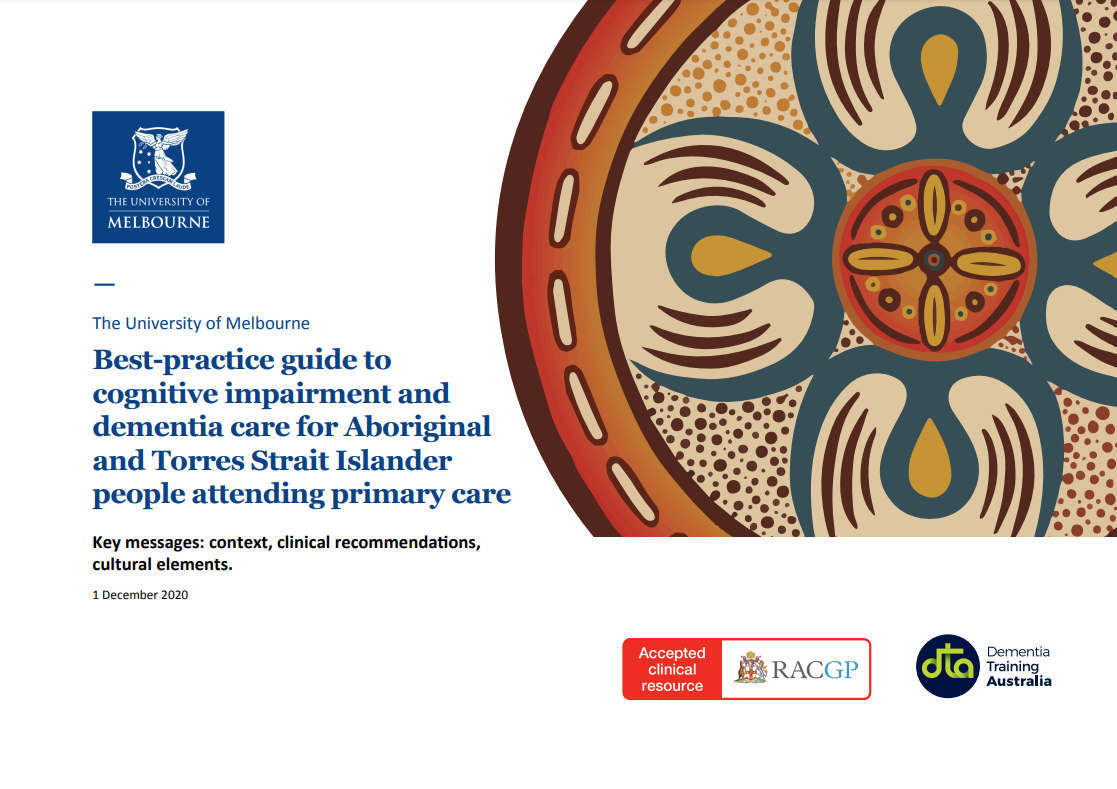 POSTERA CRESCAM LAUDE
THE UNIVERSITY OF MELBOURNE

The University of Melbourne

Best-practice guide to cognitive impairment and dementia care for Aboriginal and Torres Strait Islander people attending primary care

Key messages: context, clinical recommendations, cultural elements.

1 December 2020

Accepted clinical resource RACGP

dta Dementia Training Australia